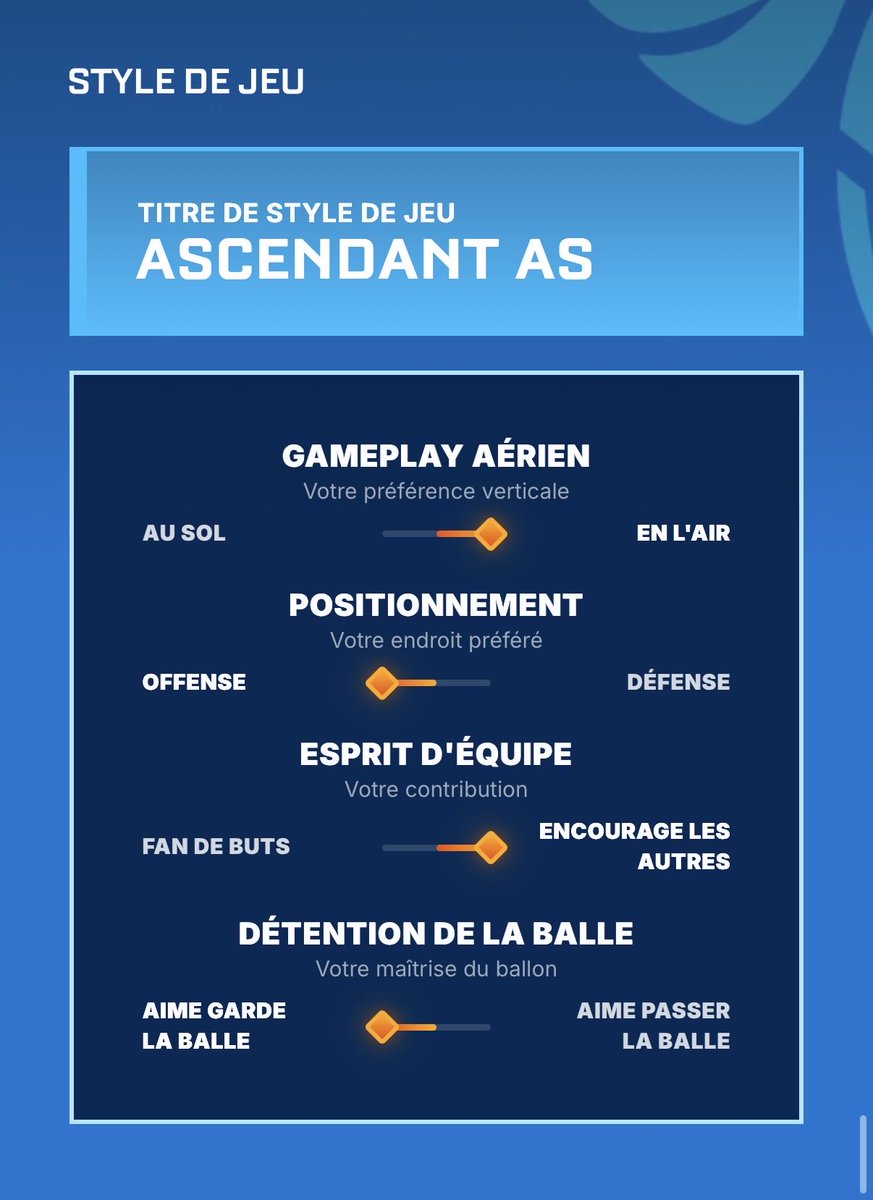 STYLE DE JEU

TITRE DE STYLE DE JEU
ASCENDANT AS

GAMEPLAY AÉRIEN
Votre préférence verticale
AU SOL
EN L'AIR

POSITIONNEMENT
Votre endroit préféré
OFFENSE
DÉFENSE

ESPRIT D'ÉQUIPE
Votre contribution
FAN DE BUTS
ENCOURAGE LES AUTRES

DÉTENTION DE LA BALLE
Votre maîtrise du ballon
AIME GARDE LA BALLE
AIME PASSER LA BALLE